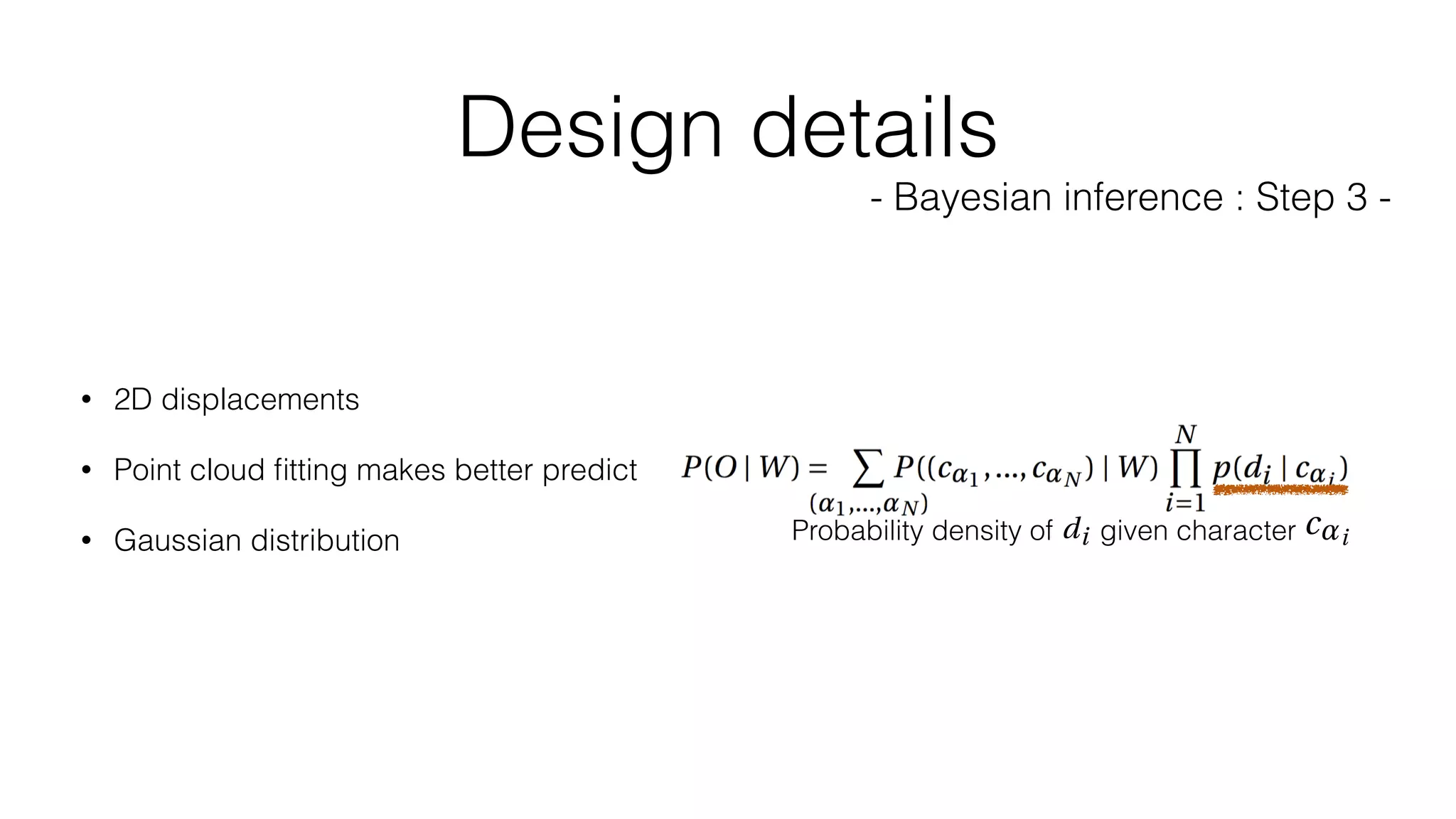 Design details

- Bayesian inference : Step 3 -

• 2D displacements

• Point cloud fitting makes better predict

• Gaussian distribution

$P(O \mid W) = \sum_{(\alpha_1,\ldots,\alpha_N)} P((c_{\alpha_1},\ldots,c_{\alpha_N}) \mid W) \prod_{i=1}^{N} p(d_i \mid c_{\alpha_i})$

Probability density of $d_i$ given character $c_{\alpha_i}$